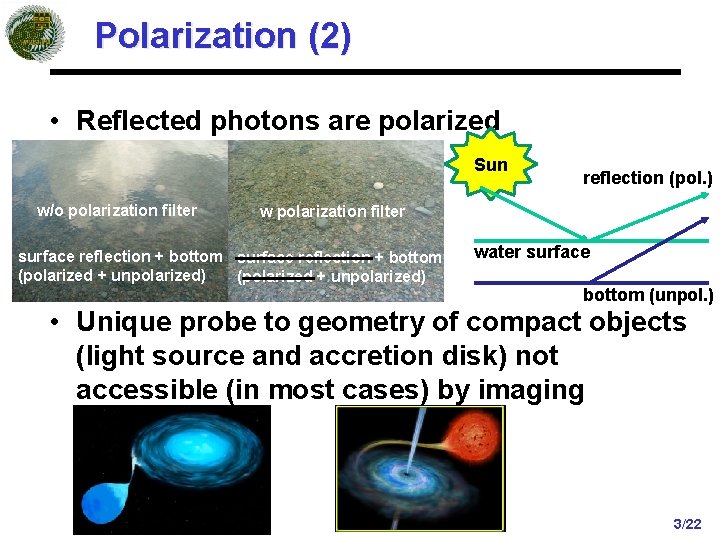 Polarization (2)

• Reflected photons are polarized

w/o polarization filter

surface reflection + bottom
(polarized + unpolarized)

w polarization filter

~~surface reflection~~ + bottom
(~~polarized~~ + unpolarized)

Sun

reflection (pol.)

water surface

bottom (unpol.)

• Unique probe to geometry of compact objects (light source and accretion disk) not accessible (in most cases) by imaging

3/22